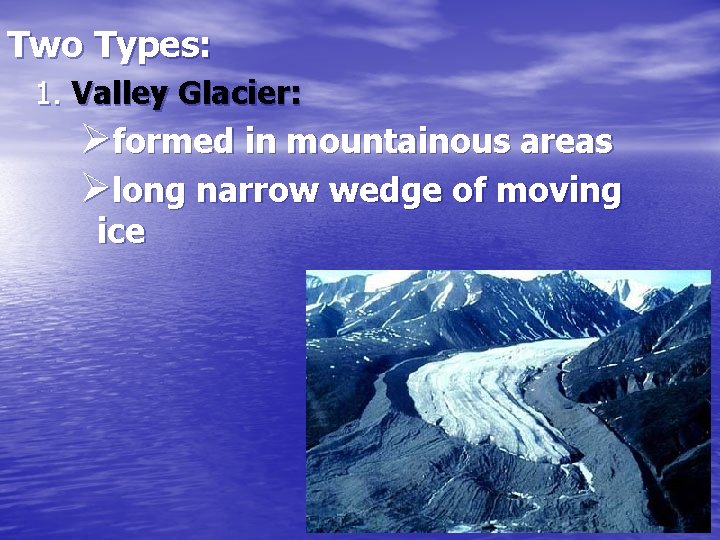 Two Types:

1. Valley Glacier:

➢formed in mountainous areas

➢long narrow wedge of moving ice